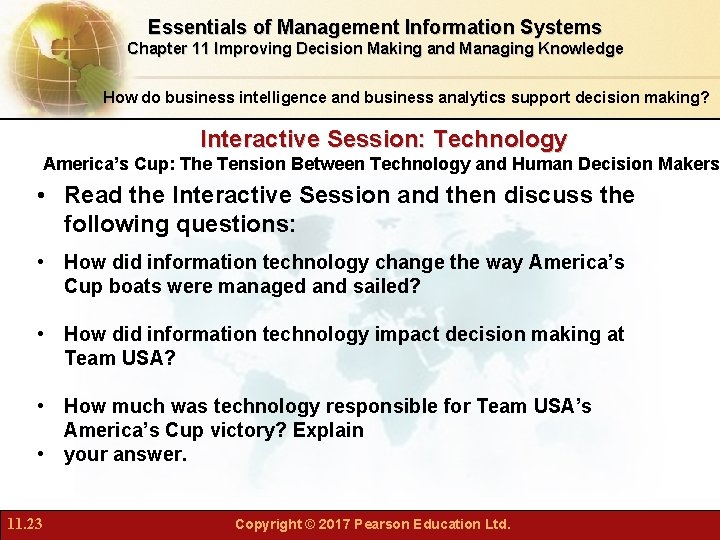 Essentials of Management Information Systems
Chapter 11 Improving Decision Making and Managing Knowledge

How do business intelligence and business analytics support decision making?

Interactive Session: Technology
America's Cup: The Tension Between Technology and Human Decision Makers

• Read the Interactive Session and then discuss the following questions:

• How did information technology change the way America's Cup boats were managed and sailed?

• How did information technology impact decision making at Team USA?

• How much was technology responsible for Team USA's America's Cup victory? Explain
• your answer.

11.23 Copyright © 2017 Pearson Education Ltd.